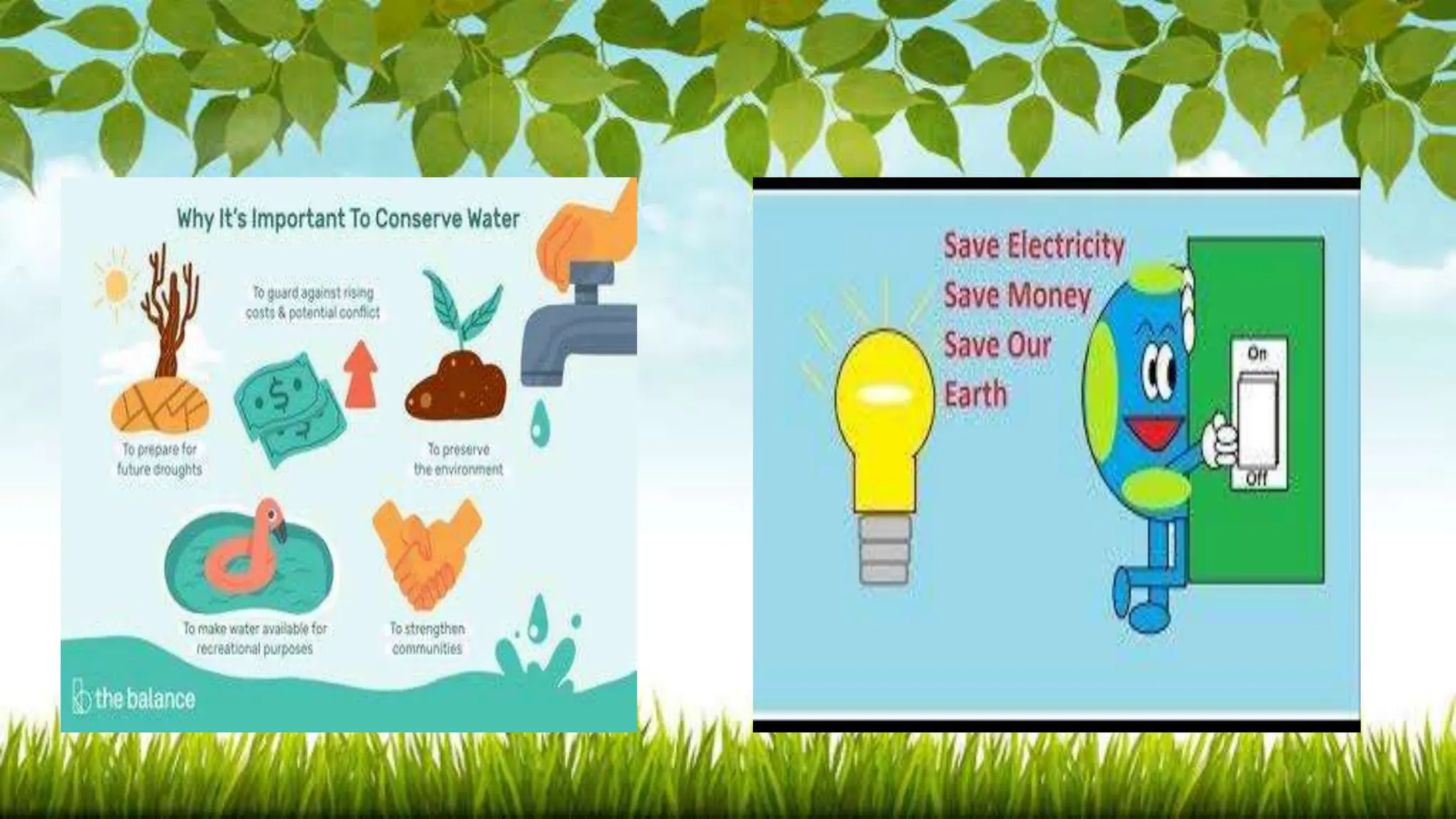 Why It's Important To Conserve Water

To guard against rising costs & potential conflict

To prepare for future droughts

To preserve the environment

To make water available for recreational purposes

To strengthen communities

the balance

Save Electricity
Save Money
Save Our
Earth

On
Off